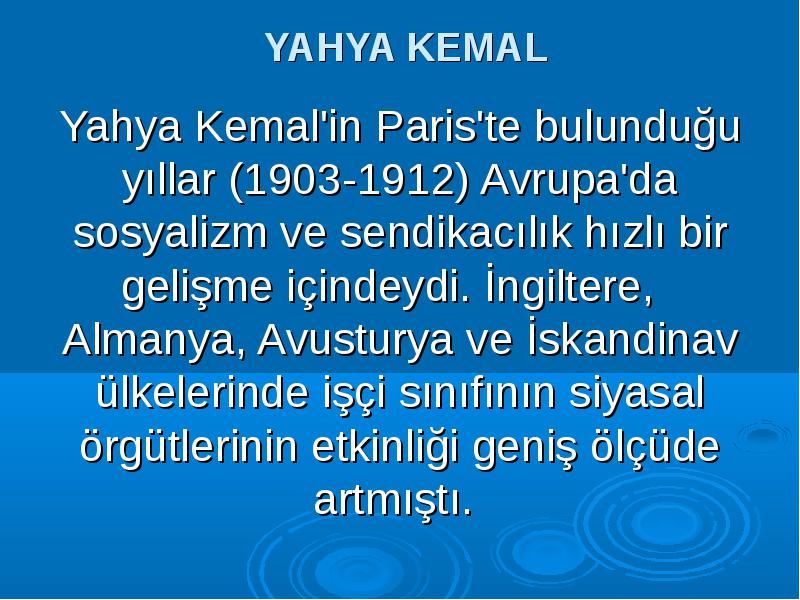 YAHYA KEMAL

Yahya Kemal'in Paris'te bulunduğu yıllar (1903-1912) Avrupa'da sosyalizm ve sendikacılık hızlı bir gelişme içindeydi. İngiltere, Almanya, Avusturya ve İskandinav ülkelerinde işçi sınıfının siyasal örgütlerinin etkinliği geniş ölçüde artmıştı.